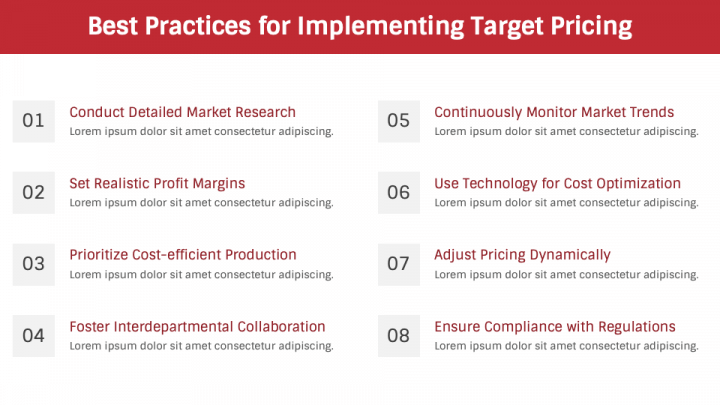 Best Practices for Implementing Target Pricing

01
Conduct Detailed Market Research
Lorem ipsum dolor sit amet consectetur adipiscing.

02
Set Realistic Profit Margins
Lorem ipsum dolor sit amet consectetur adipiscing.

03
Prioritize Cost-efficient Production
Lorem ipsum dolor sit amet consectetur adipiscing.

04
Foster Interdepartmental Collaboration
Lorem ipsum dolor sit amet consectetur adipiscing.

05
Continuously Monitor Market Trends
Lorem ipsum dolor sit amet consectetur adipiscing.

06
Use Technology for Cost Optimization
Lorem ipsum dolor sit amet consectetur adipiscing.

07
Adjust Pricing Dynamically
Lorem ipsum dolor sit amet consectetur adipiscing.

08
Ensure Compliance with Regulations
Lorem ipsum dolor sit amet consectetur adipiscing.